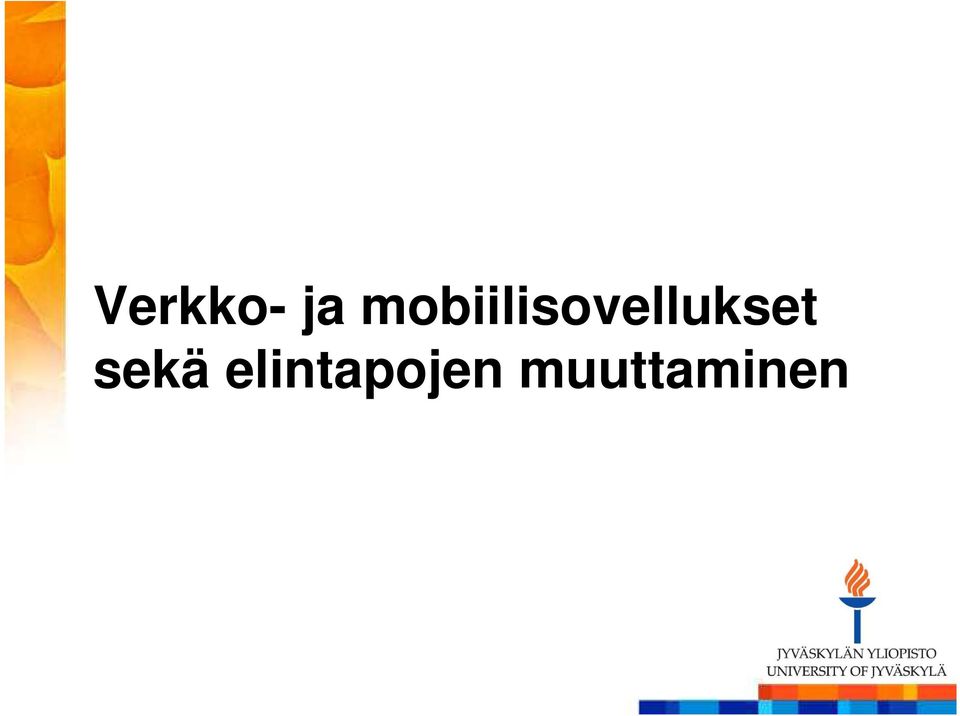 Verkko- ja mobiilisovellukset sekä elintapojen muuttaminen

JYVÄSKYLÄN YLIOPISTO
UNIVERSITY OF JYVÄSKYLÄ